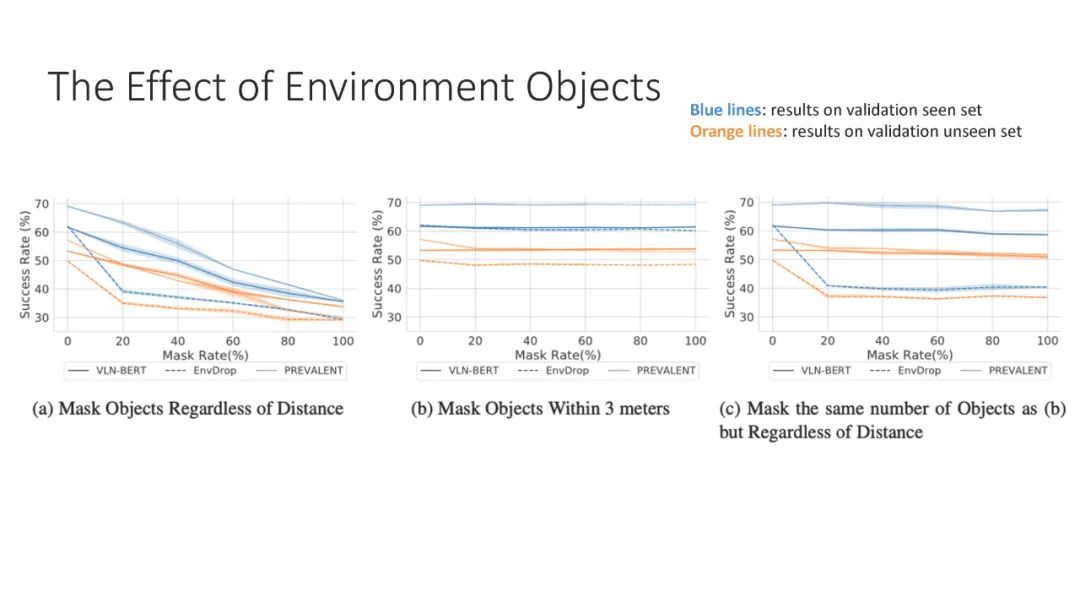 The Effect of Environment Objects

Blue lines: results on validation seen set
Orange lines: results on validation unseen set

Success Rate (%)
70
60
50
40
30
0 20 40 60 80 100
Mask Rate(%)
VLN-BERT EnvDrop PREVALENT

(a) Mask Objects Regardless of Distance

Success Rate (%)
70
60
50
40
30
0 20 40 60 80 100
Mask Rate(%)
VLN-BERT EnvDrop PREVALENT

(b) Mask Objects Within 3 meters

Success Rate (%)
70
60
50
40
30
0 20 40 60 80 100
Mask Rate(%)
VLN-BERT EnvDrop PREVALENT

(c) Mask the same number of Objects as (b) but Regardless of Distance